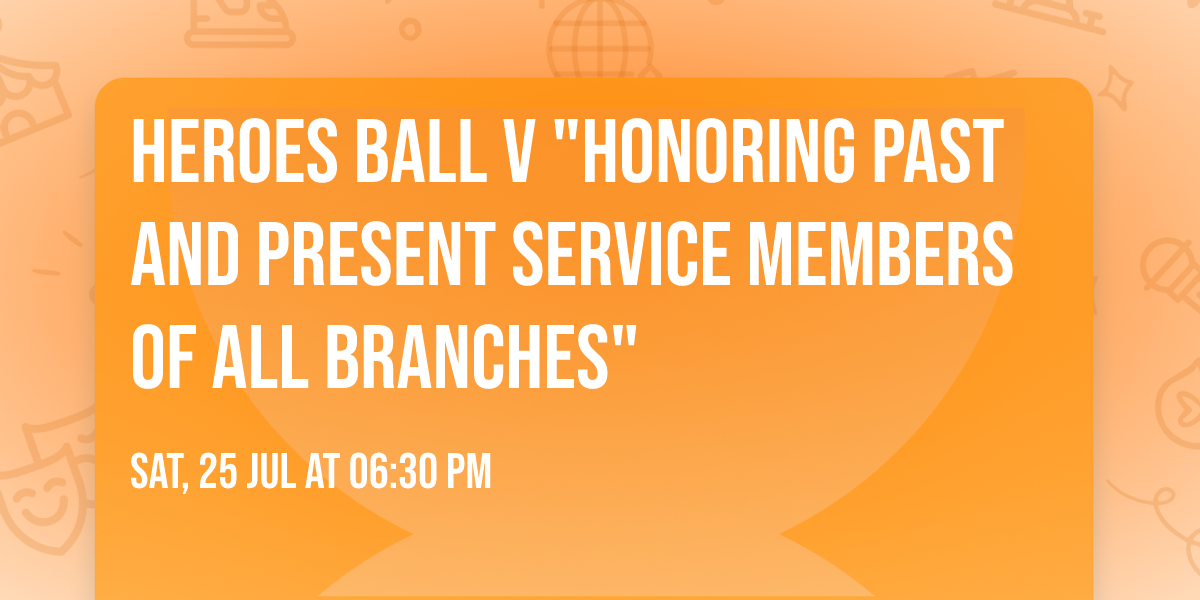 HEROES BALL V "HONORING PAST AND PRESENT SERVICE MEMBERS OF ALL BRANCHES"

SAT, 25 JUL AT 06:30 PM